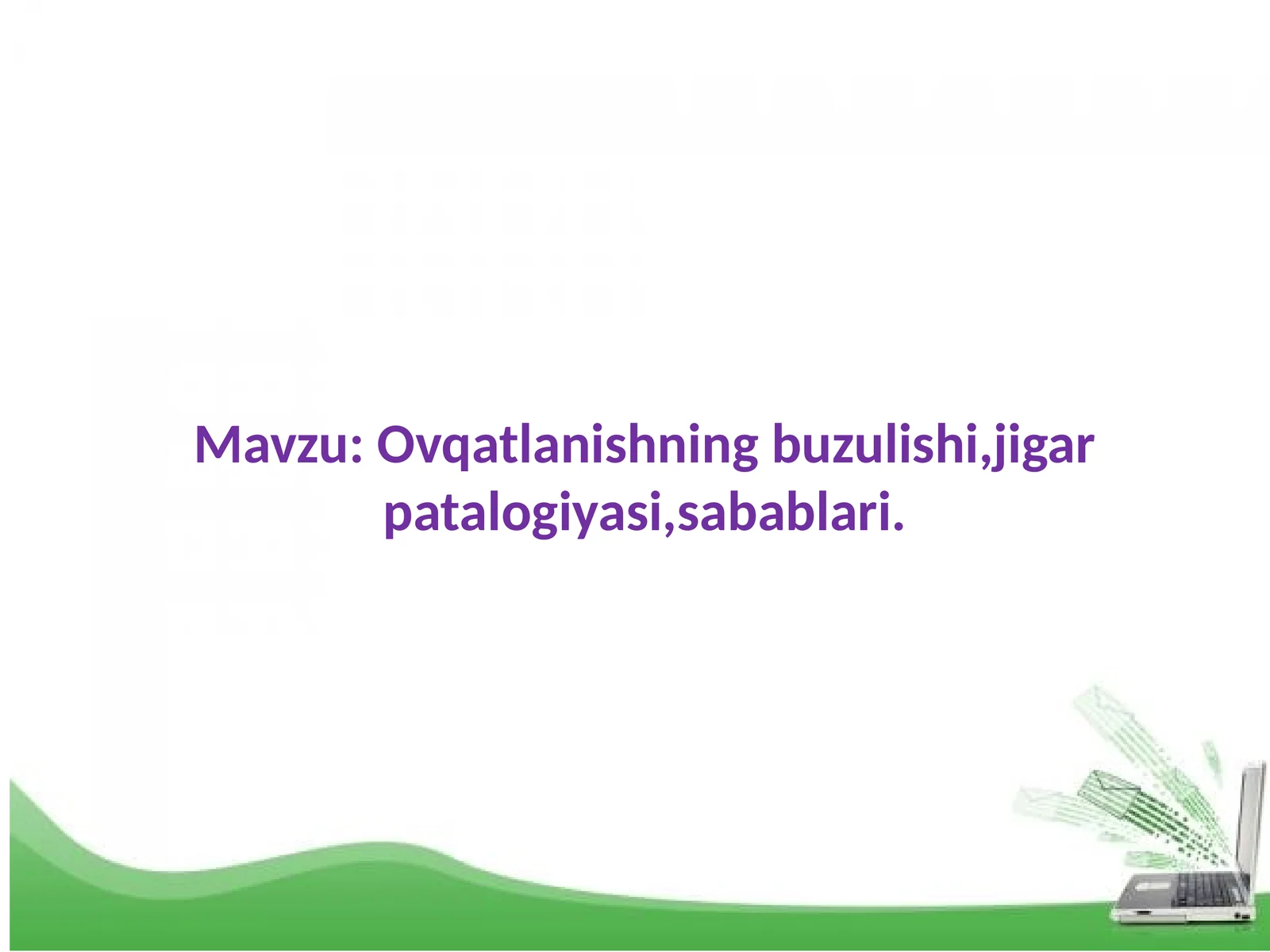 Mavzu: Ovqatlanishning buzulishi,jigar patalogiyasi,sabablari.